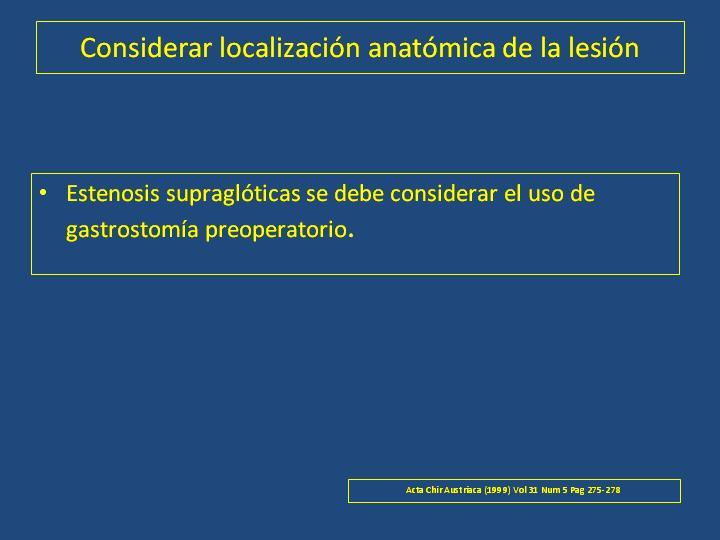 Considerar localización anatómica de la lesión

• Estenosis supraglóticas se debe considerar el uso de gastrostomía preoperatorio.

Acta Chir Austriaca (1999) Vol 31 Num 5 Pag 275-278